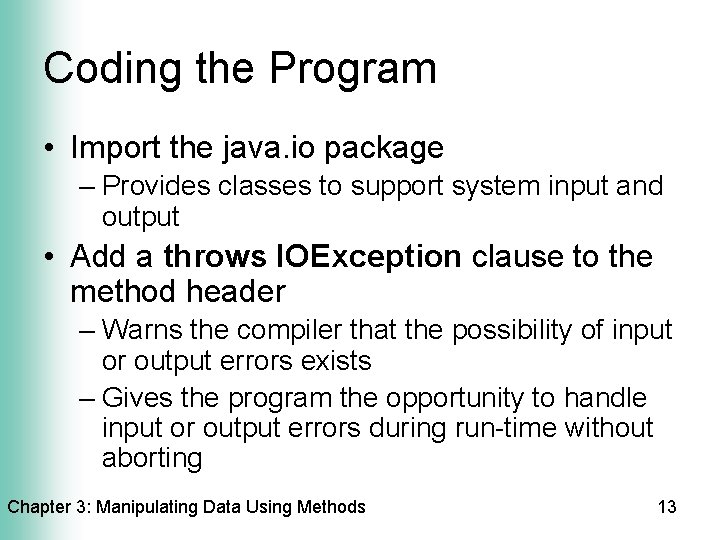 Coding the Program

• Import the java.io package
– Provides classes to support system input and output

• Add a throws IOException clause to the method header
– Warns the compiler that the possibility of input or output errors exists
– Gives the program the opportunity to handle input or output errors during run-time without aborting

Chapter 3: Manipulating Data Using Methods 13